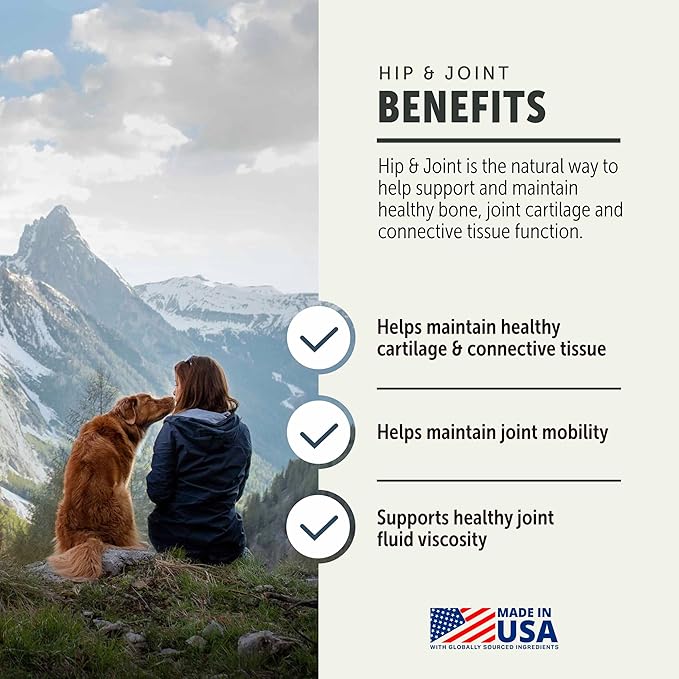 HIP & JOINT
BENEFITS

Hip & Joint is the natural way to help support and maintain healthy bone, joint cartilage and connective tissue function.

Helps maintain healthy cartilage & connective tissue

Helps maintain joint mobility

Supports healthy joint fluid viscosity

MADE IN USA
WITH GLOBALLY SOURCED INGREDIENTS